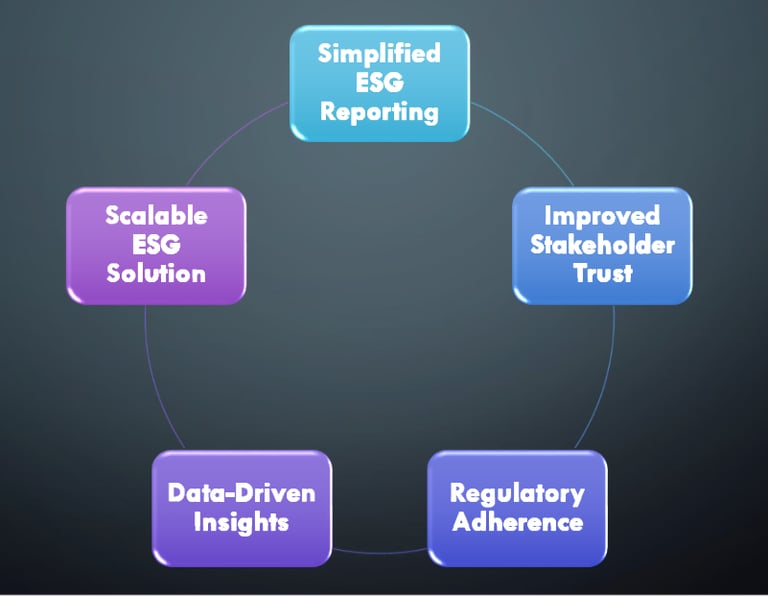 Simplified ESG Reporting

Improved Stakeholder Trust

Regulatory Adherence

Data-Driven Insights

Scalable ESG Solution